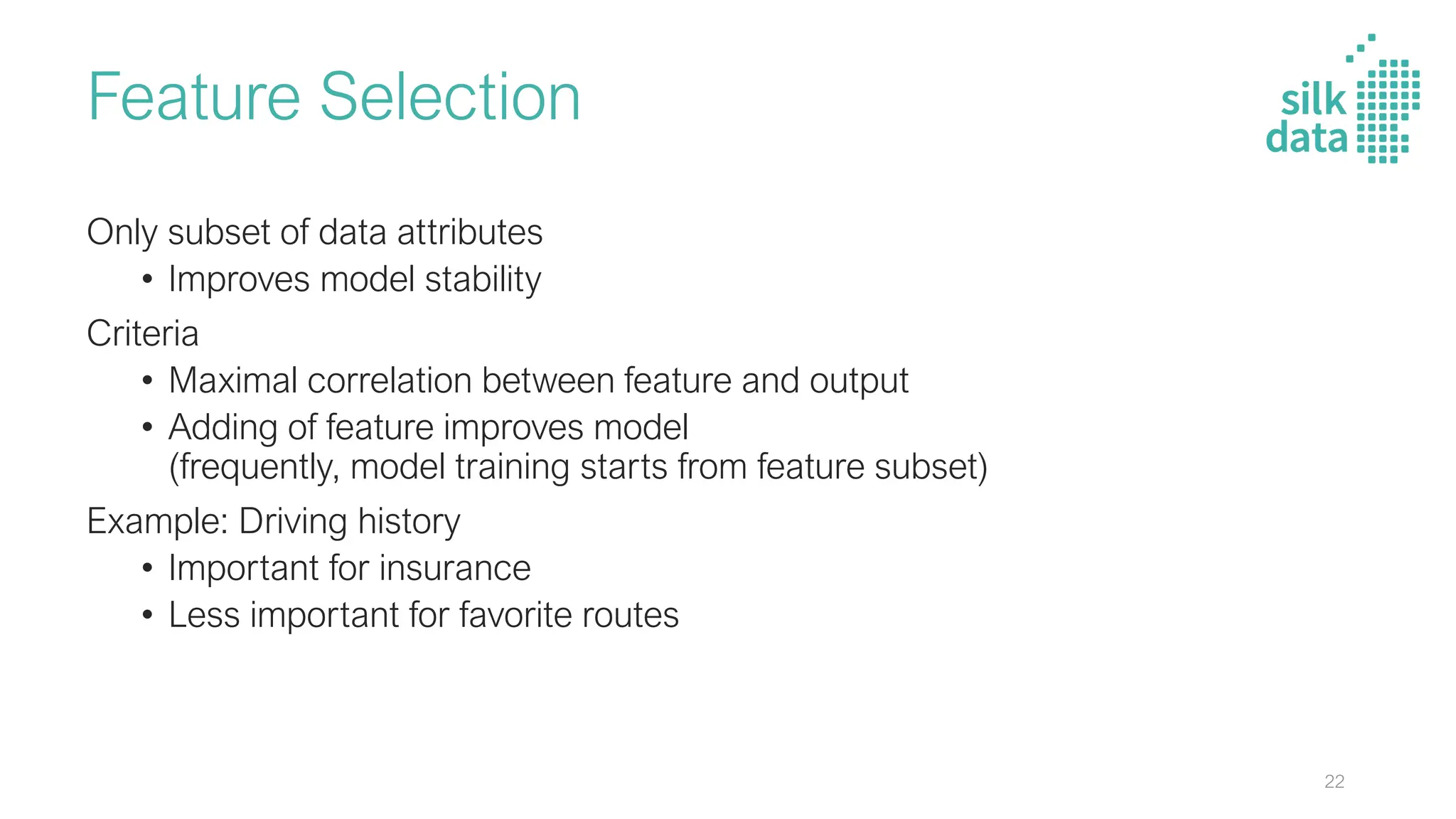 Feature Selection

silk data

Only subset of data attributes
• Improves model stability

Criteria
• Maximal correlation between feature and output
• Adding of feature improves model (frequently, model training starts from feature subset)

Example: Driving history
• Important for insurance
• Less important for favorite routes

22